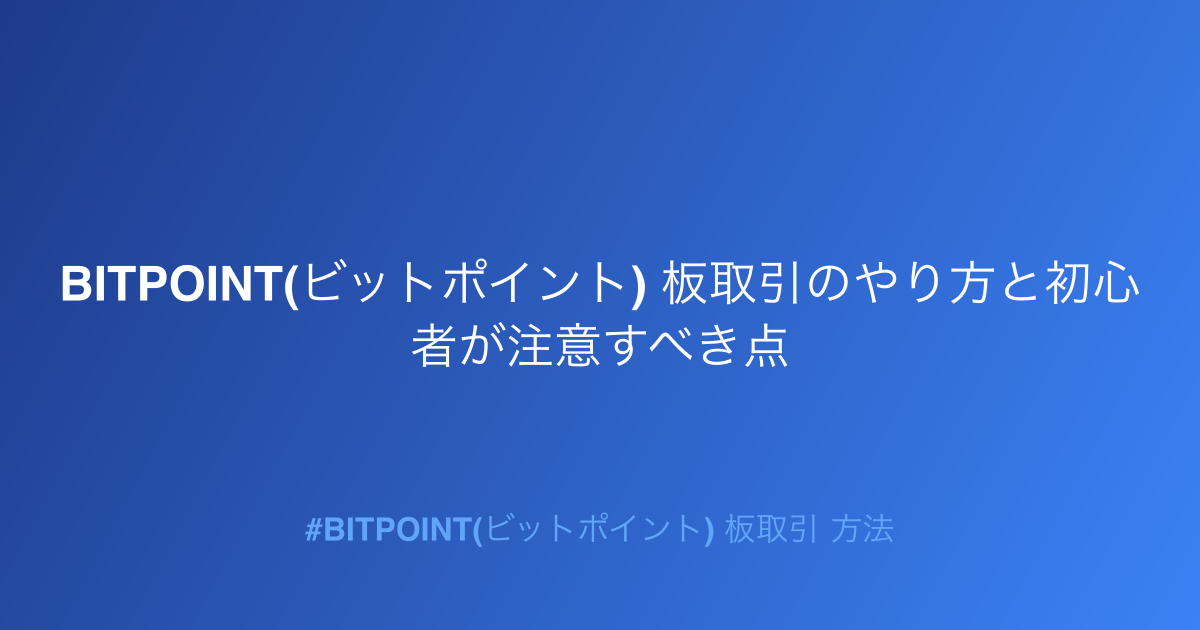 BITPOINT(ビットポイント) 板取引のやり方と初心者が注意すべき点

#BITPOINT(ビットポイント) 板取引 方法